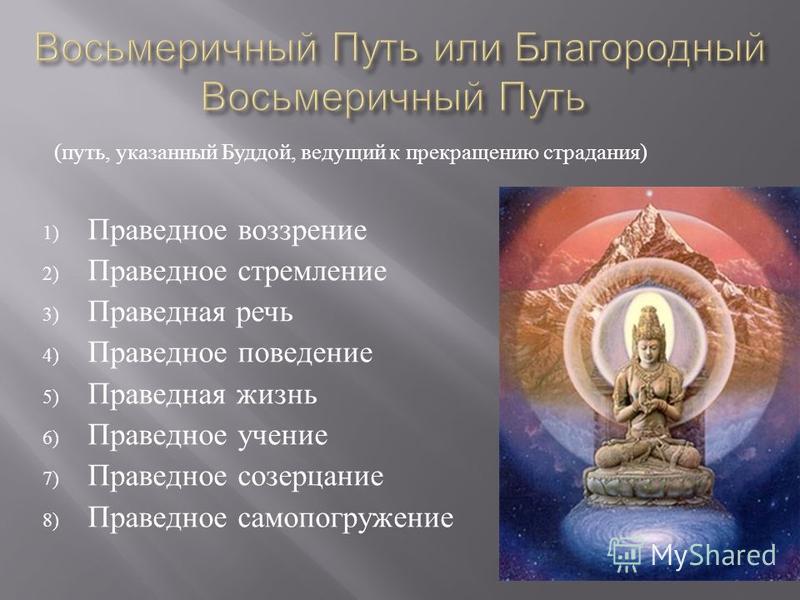 Восьмеричный Путь или Благородный Восьмеричный Путь

(путь, указанный Буддой, ведущий к прекращению страдания)

1) Праведное воззрение
2) Праведное стремление
3) Праведная речь
4) Праведное поведение
5) Праведная жизнь
6) Праведное учение
7) Праведное созерцание
8) Праведное самопогружение

MyShared